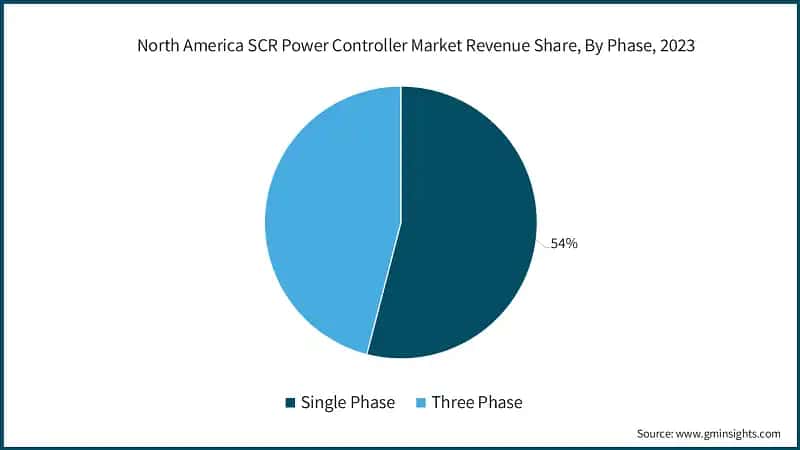 North America SCR Power Controller Market Revenue Share, By Phase, 2023

54%

Single Phase Three Phase

Source: www.gminsights.com